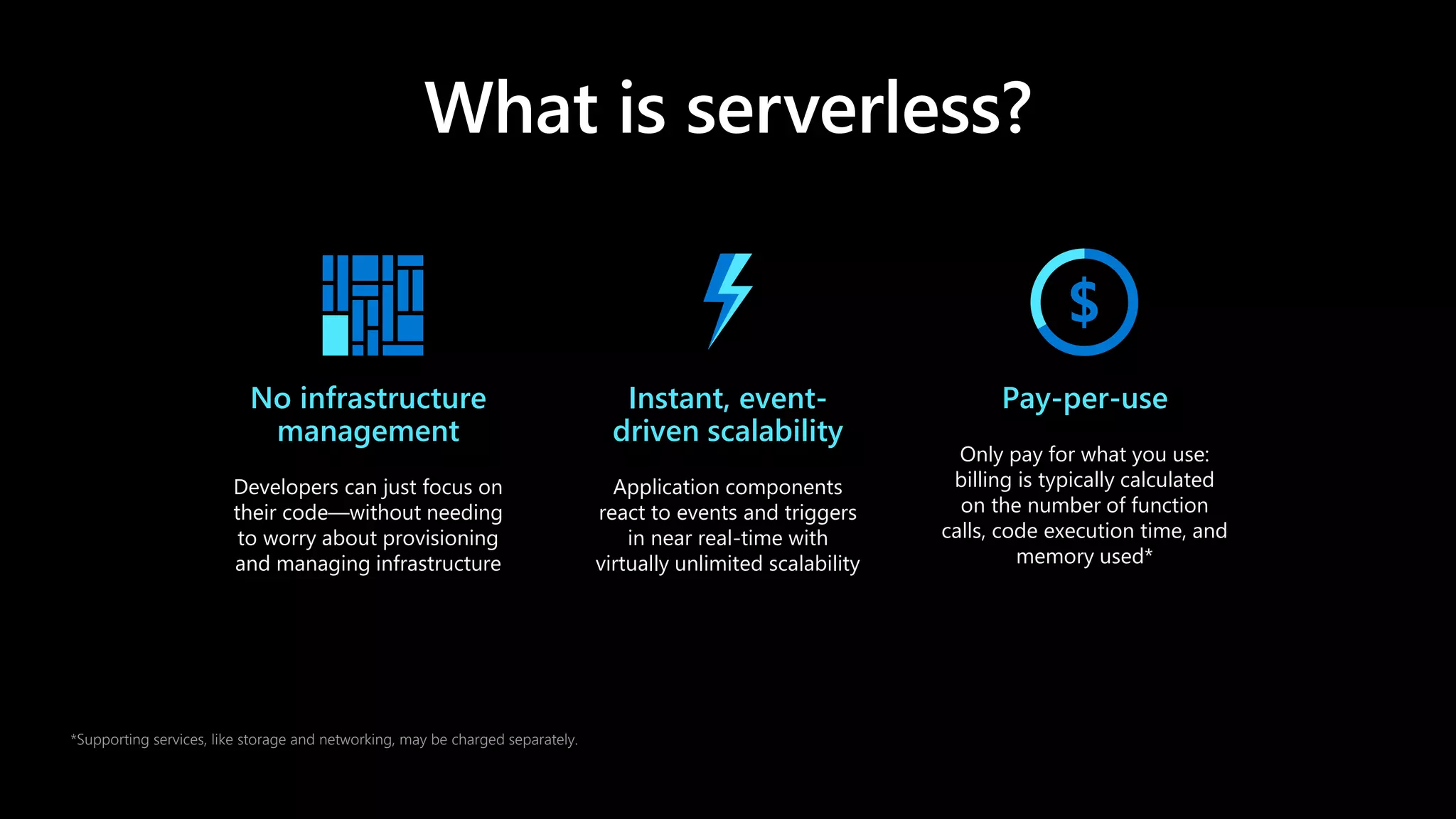 What is serverless?

No infrastructure management

Developers can just focus on their code—without needing to worry about provisioning and managing infrastructure

Instant, event-driven scalability

Application components react to events and triggers in near real-time with virtually unlimited scalability

$

Pay-per-use

Only pay for what you use: billing is typically calculated on the number of function calls, code execution time, and memory used*

*Supporting services, like storage and networking, may be charged separately.